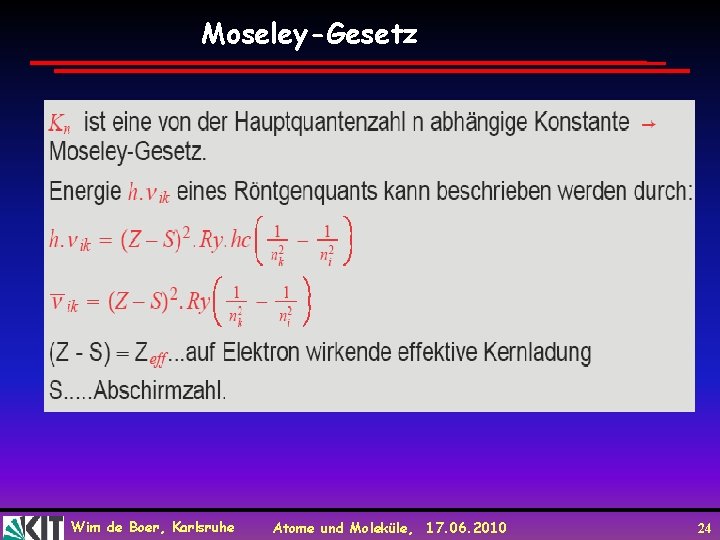 Moseley-Gesetz

$K_n$ ist eine von der Hauptquantenzahl n abhängige Konstante → Moseley-Gesetz.

Energie $h.\nu_{ik}$ eines Röntgenquants kann beschrieben werden durch:

$h.\nu_{ik} = (Z-S)^2.Ry.hc\left(\frac{1}{n_k^2} - \frac{1}{n_i^2}\right)$

$\overline{\nu}_{ik} = (Z-S)^2.Ry\left(\frac{1}{n_k^2} - \frac{1}{n_i^2}\right)$

(Z - S) = $Z_{eff}$...auf Elektron wirkende effektive Kernladung

S.....Abschirmzahl.

KIT Wim de Boer, Karlsruhe Atome und Moleküle, 17.06.2010 24